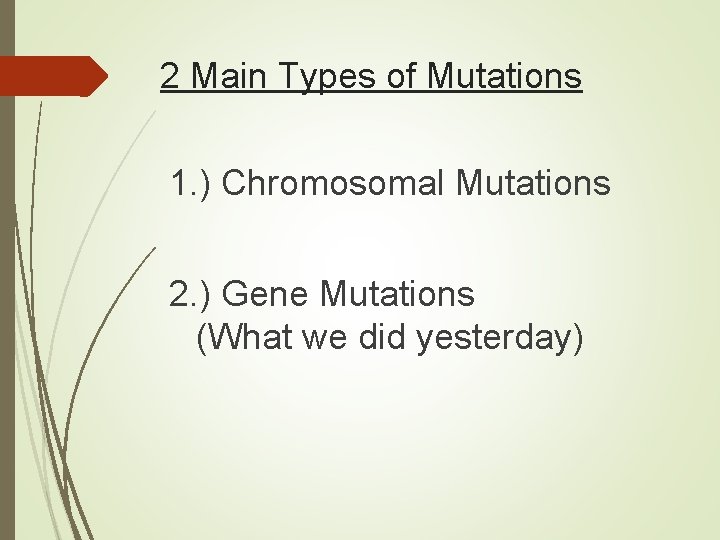 2 Main Types of Mutations

1.) Chromosomal Mutations

2.) Gene Mutations
(What we did yesterday)